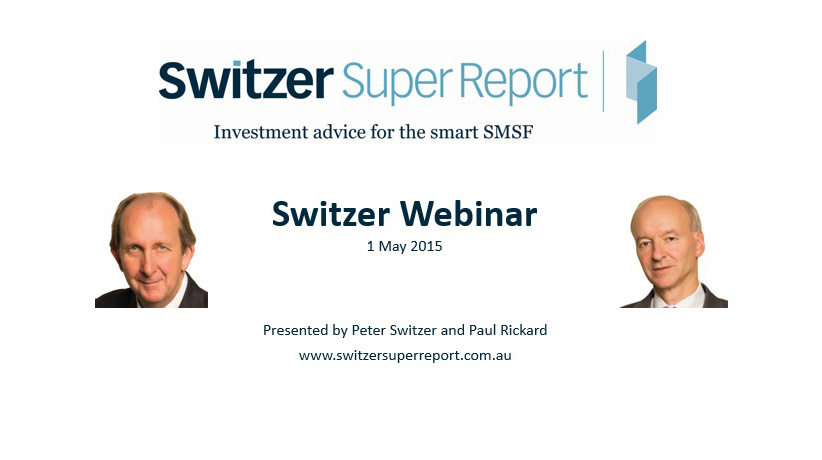 Switzer Super Report

Investment advice for the smart SMSF

Switzer Webinar

1 May 2015

Presented by Peter Switzer and Paul Rickard

www.switzersuperreport.com.au